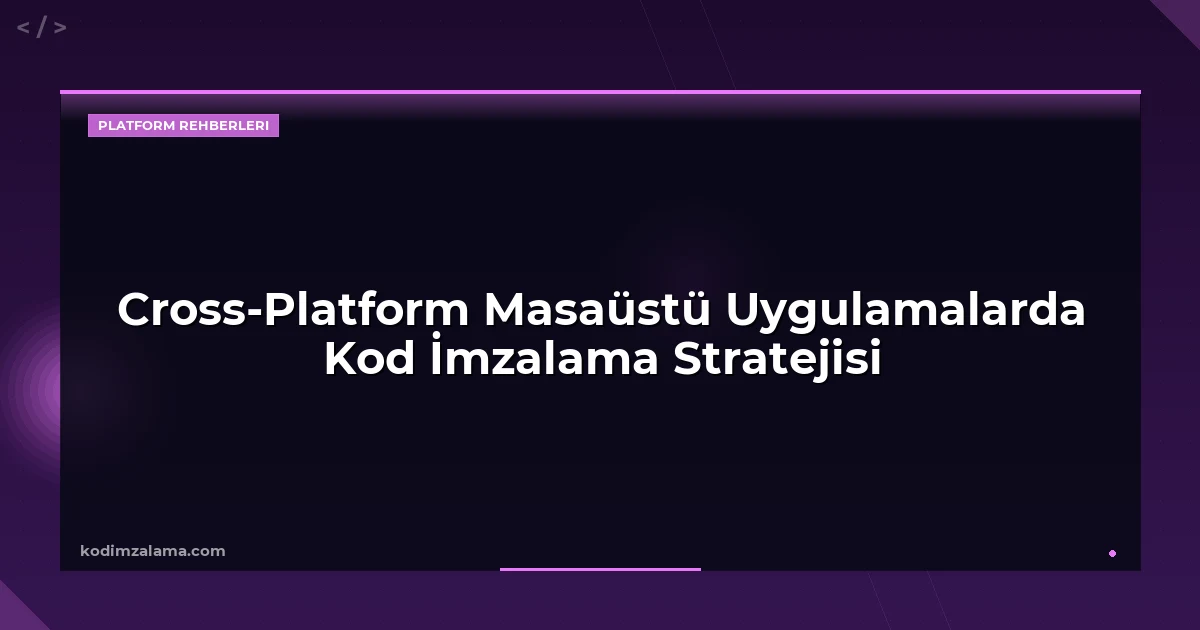 </>

PLATFORM REHBERLERI

Cross-Platform Masaüstü Uygulamalarda Kod İmzalama Stratejisi

kodimzalama.com